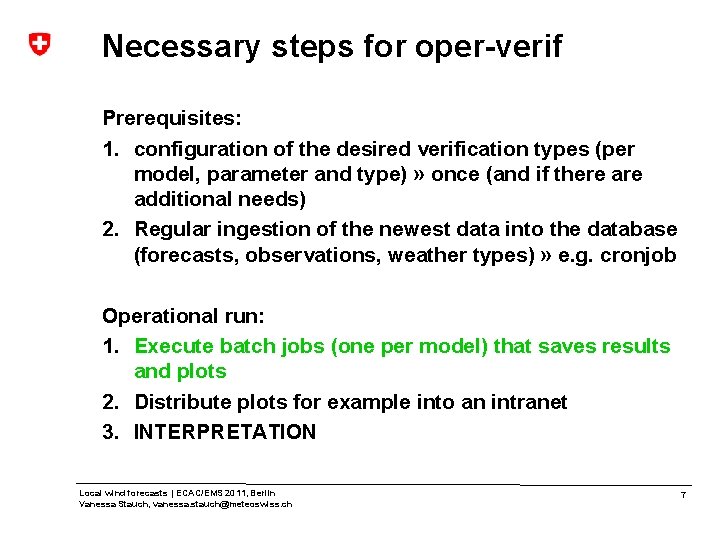 Necessary steps for oper-verif

Prerequisites:

1. configuration of the desired verification types (per model, parameter and type) » once (and if there are additional needs)
2. Regular ingestion of the newest data into the database (forecasts, observations, weather types) » e.g. cronjob

Operational run:

1. Execute batch jobs (one per model) that saves results and plots
2. Distribute plots for example into an intranet
3. INTERPRETATION

Local wind forecasts | ECAC/EMS 2011, Berlin
Vanessa Stauch, vanessa.stauch@meteoswiss.ch

7